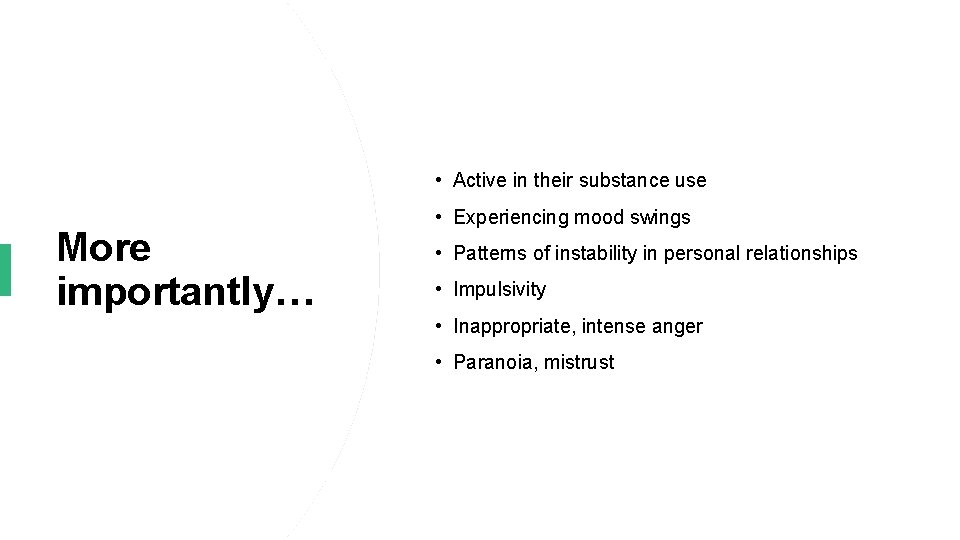 More importantly…

• Active in their substance use
• Experiencing mood swings
• Patterns of instability in personal relationships
• Impulsivity
• Inappropriate, intense anger
• Paranoia, mistrust